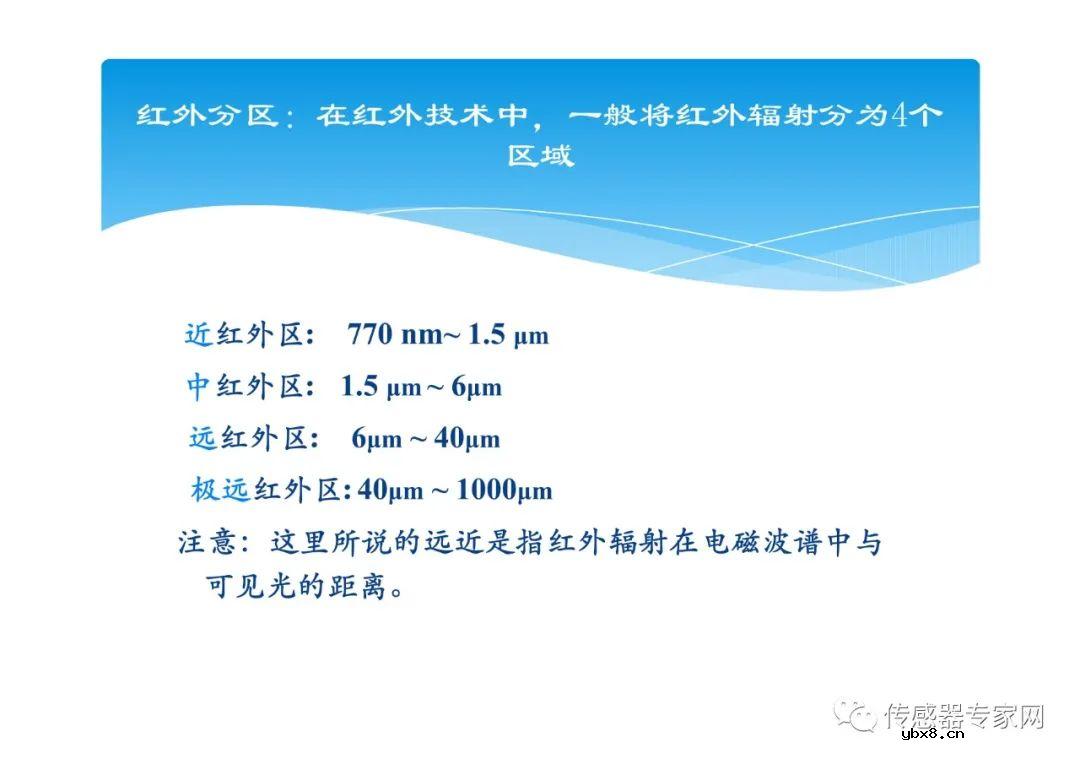 红外分区：在红外技术中，一般将红外辐射分为4个区域

近红外区： 770 nm~ 1.5 μm

中红外区： 1.5 μm ~ 6μm

远红外区： 6μm ~ 40μm

极远红外区: 40μm ~ 1000μm

注意：这里所说的远近是指红外辐射在电磁波谱中与可见光的距离。

传感器专家网

ybx8.cn